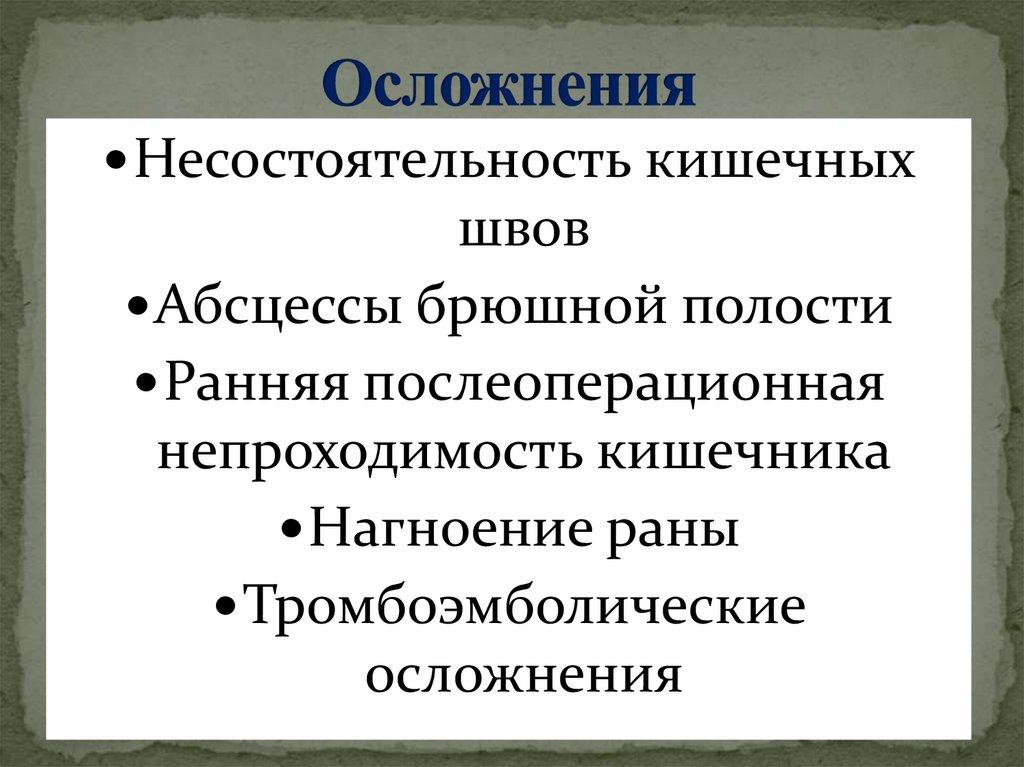 Осложнения

•Несостоятельность кишечных швов

•Абсцессы брюшной полости

•Ранняя послеоперационная непроходимость кишечника

•Нагноение раны

•Тромбоэмболические осложнения